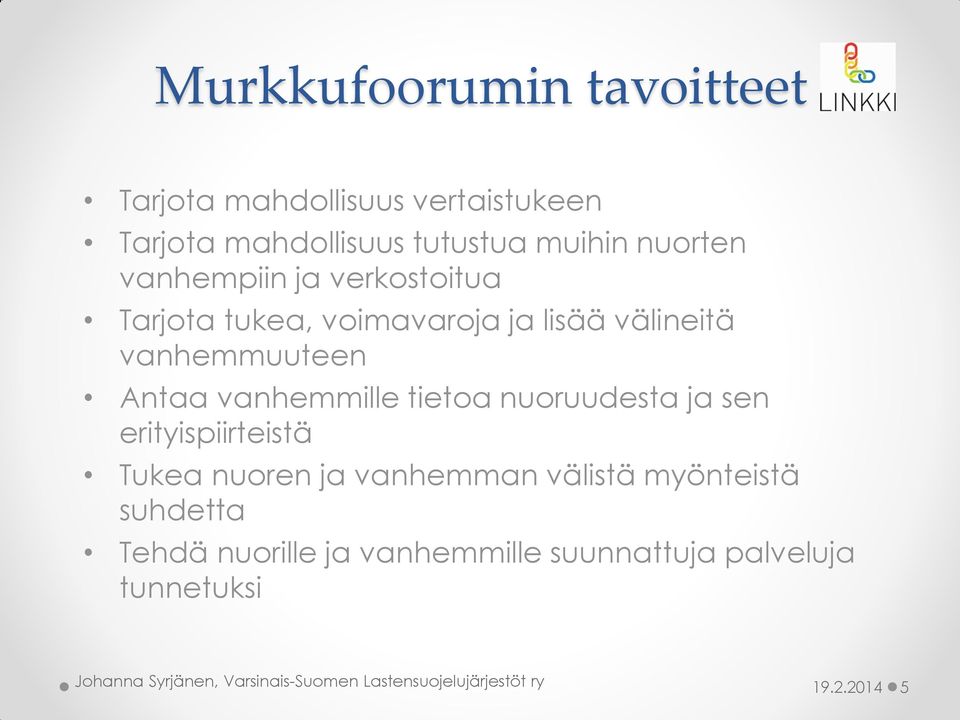 Murkkufoorumin tavoitteet

LINKKI

• Tarjota mahdollisuus vertaistukeen
• Tarjota mahdollisuus tutustua muihin nuorten vanhempiin ja verkostoitua
• Tarjota tukea, voimavaroja ja lisää välineitä vanhemmuuteen
• Antaa vanhemmille tietoa nuoruudesta ja sen erityispiirteistä
• Tukea nuoren ja vanhemman välistä myönteistä suhdetta
• Tehdä nuorille ja vanhemmille suunnattuja palveluja tunnetuksi

Johanna Syrjänen, Varsinais-Suomen Lastensuojelujärjestöt ry

19.2.2014 5